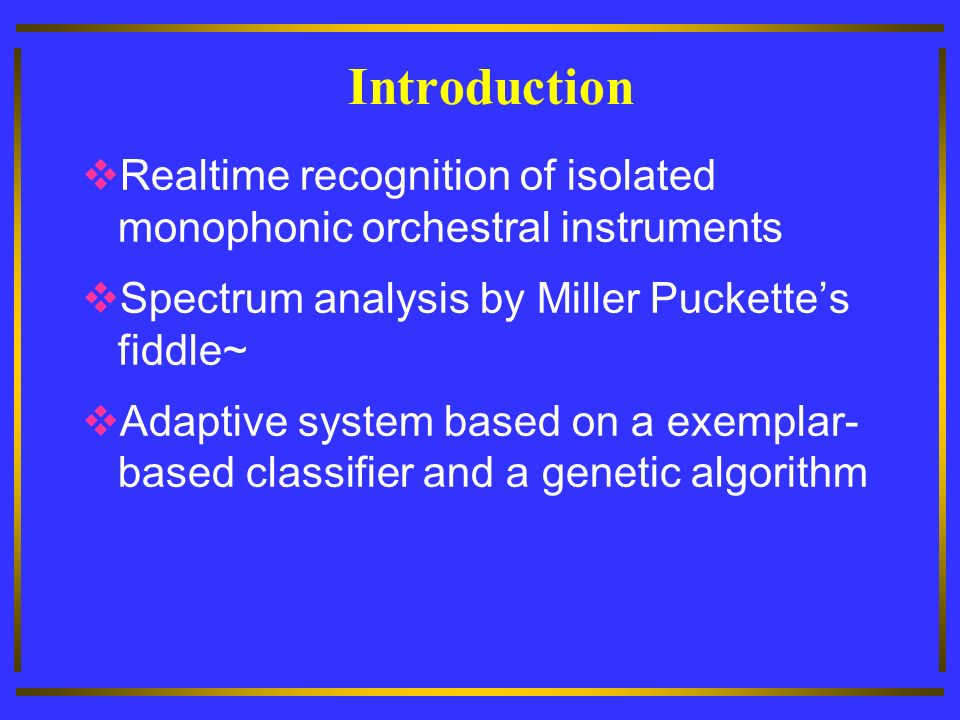 Introduction

❖Realtime recognition of isolated monophonic orchestral instruments

❖Spectrum analysis by Miller Puckette's fiddle~

❖Adaptive system based on a exemplar-based classifier and a genetic algorithm